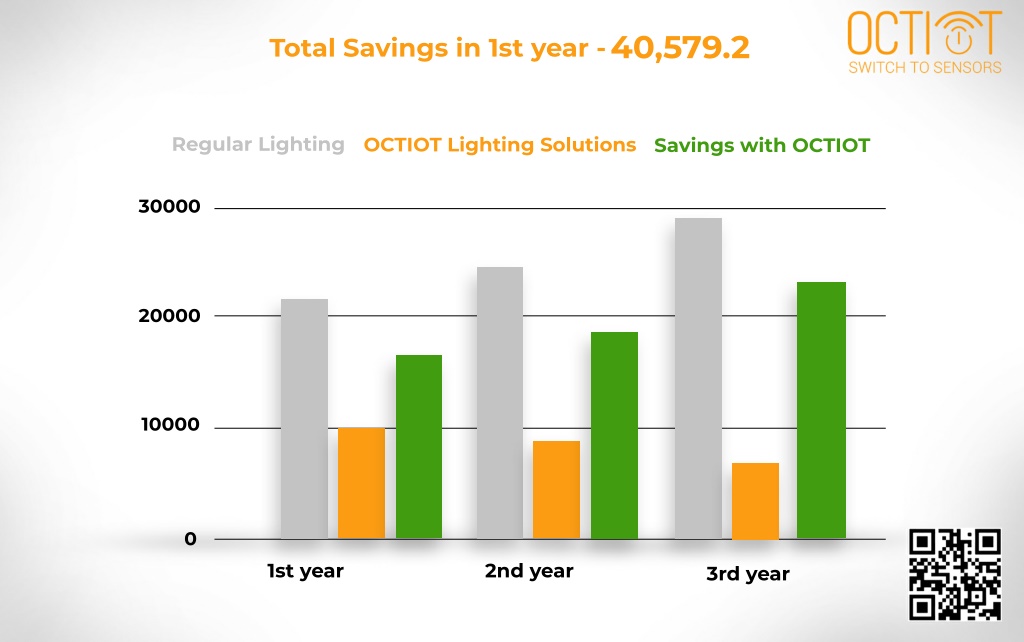 Total Savings in 1st year - 40,579.2

OCTIOT
SWITCH TO SENSORS

Regular Lighting OCTIOT Lighting Solutions Savings with OCTIOT

30000
20000
10000
0

1st year
2nd year
3rd year